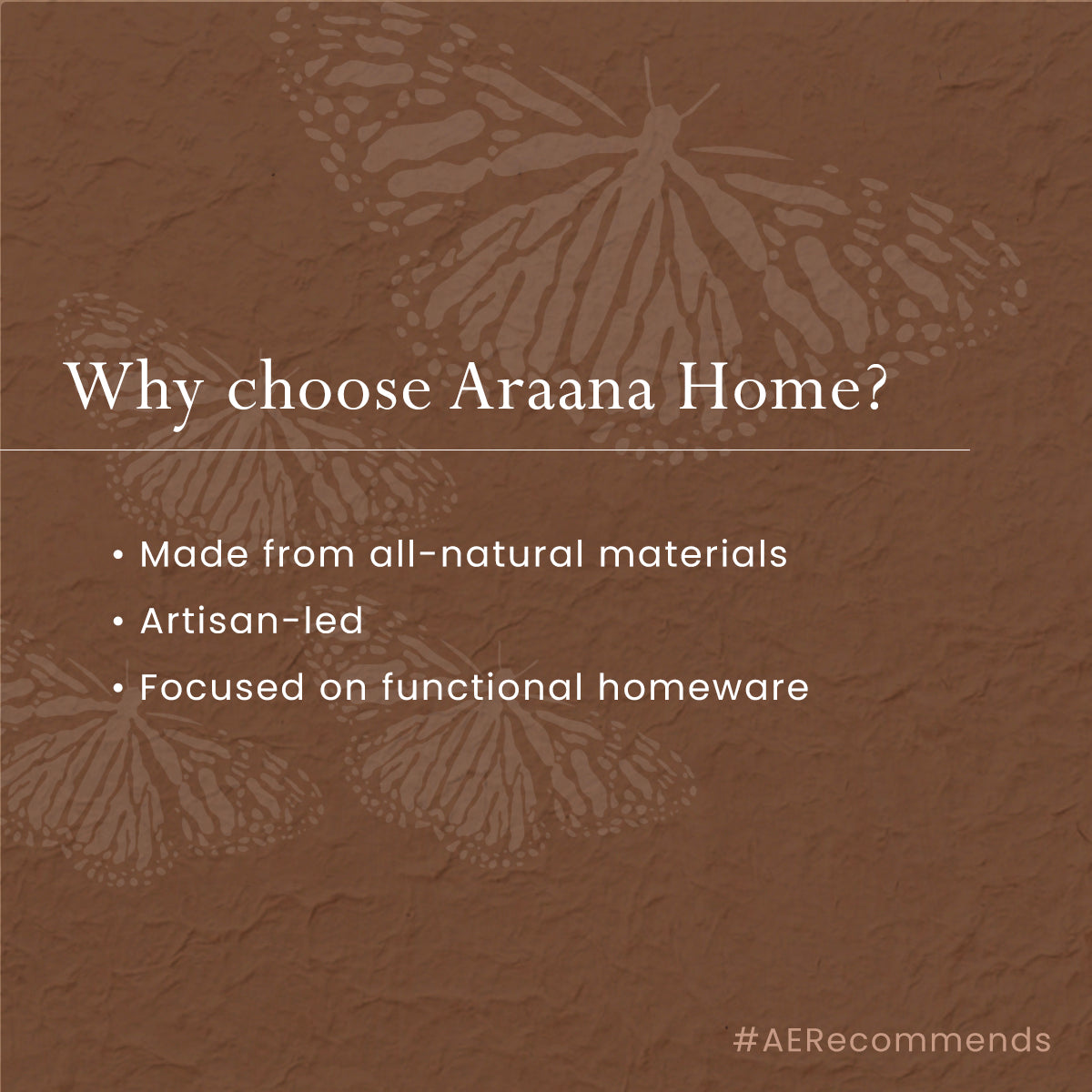 Why choose Araana Home?

• Made from all-natural materials
• Artisan-led
• Focused on functional homeware

#AERecommends